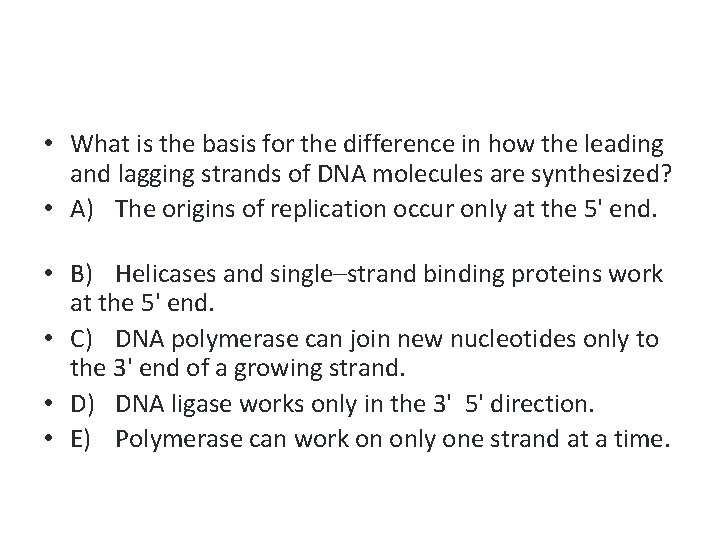 • What is the basis for the difference in how the leading and lagging strands of DNA molecules are synthesized?
• A) The origins of replication occur only at the 5' end.

• B) Helicases and single–strand binding proteins work at the 5' end.
• C) DNA polymerase can join new nucleotides only to the 3' end of a growing strand.
• D) DNA ligase works only in the 3' 5' direction.
• E) Polymerase can work on only one strand at a time.